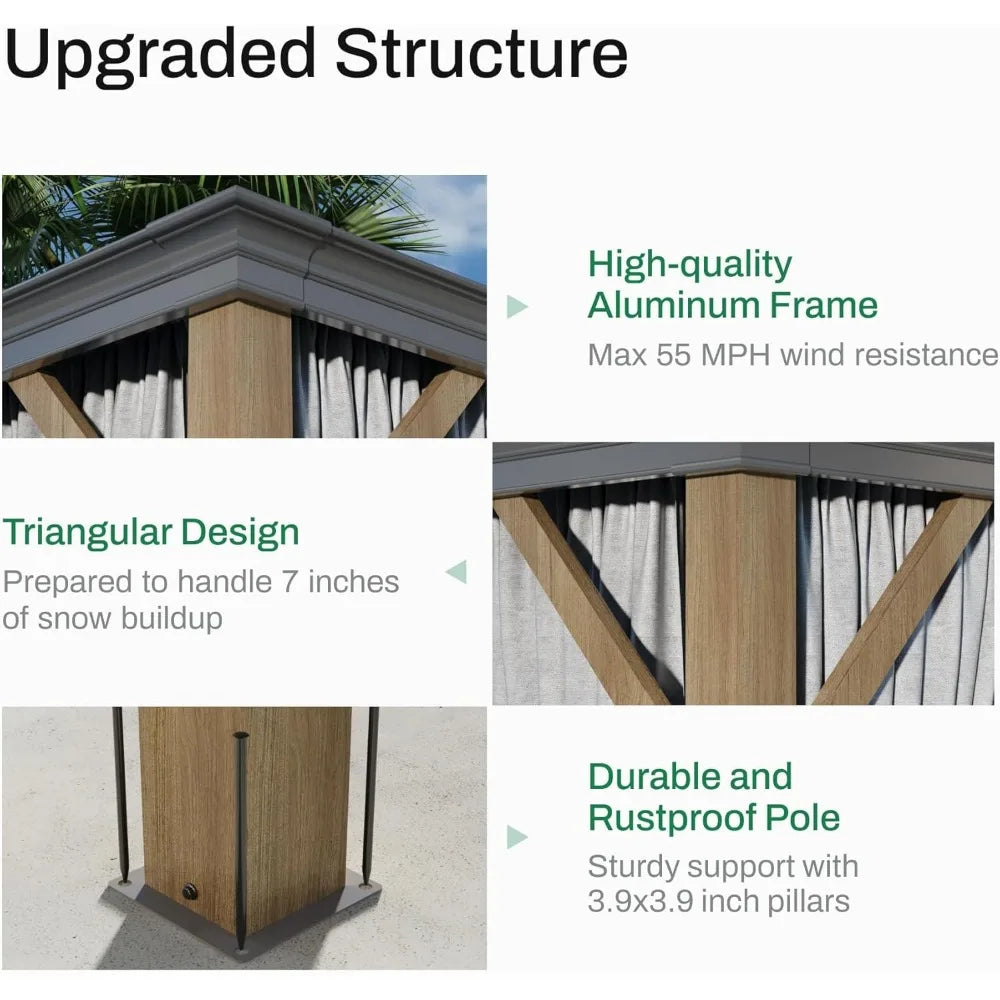 Upgraded Structure

High-quality Aluminum Frame
Max 55 MPH wind resistance

Triangular Design
Prepared to handle 7 inches of snow buildup

Durable and Rustproof Pole
Sturdy support with 3.9x3.9 inch pillars